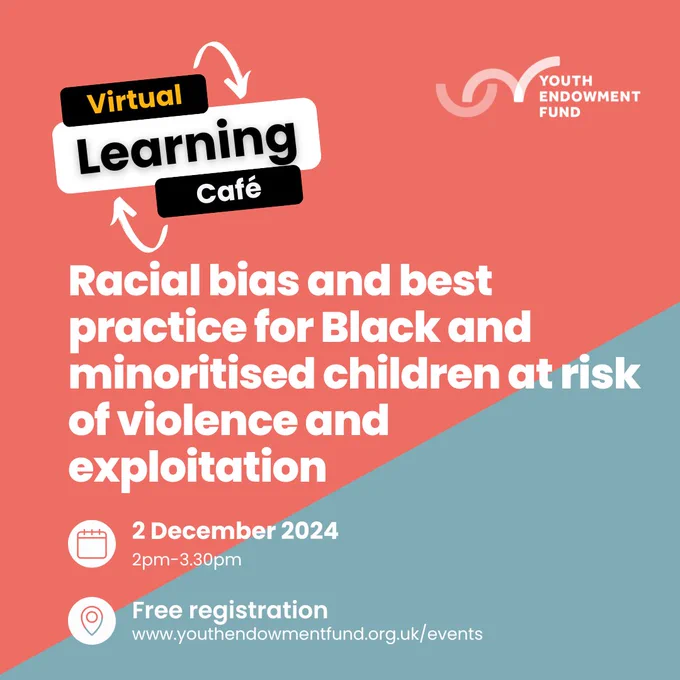 Virtual
Learning
Café

YOUTH ENDOWMENT FUND

Racial bias and best practice for Black and minoritised children at risk of violence and exploitation

2 December 2024
2pm-3.30pm

Free registration
www.youthendowmentfund.org.uk/events